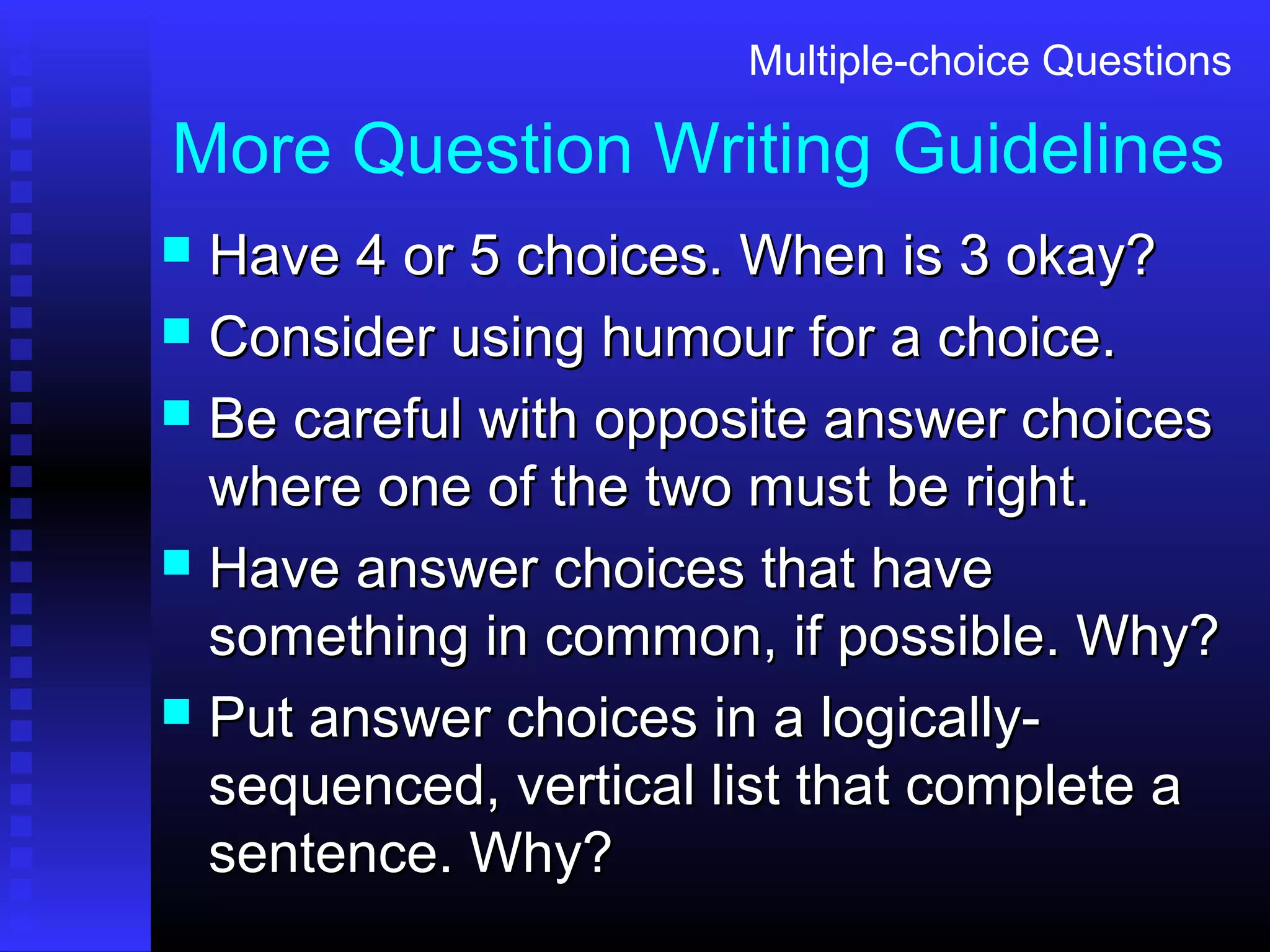 Multiple-choice Questions

More Question Writing Guidelines

- Have 4 or 5 choices. When is 3 okay?
- Consider using humour for a choice.
- Be careful with opposite answer choices where one of the two must be right.
- Have answer choices that have something in common, if possible. Why?
- Put answer choices in a logically-sequenced, vertical list that complete a sentence. Why?